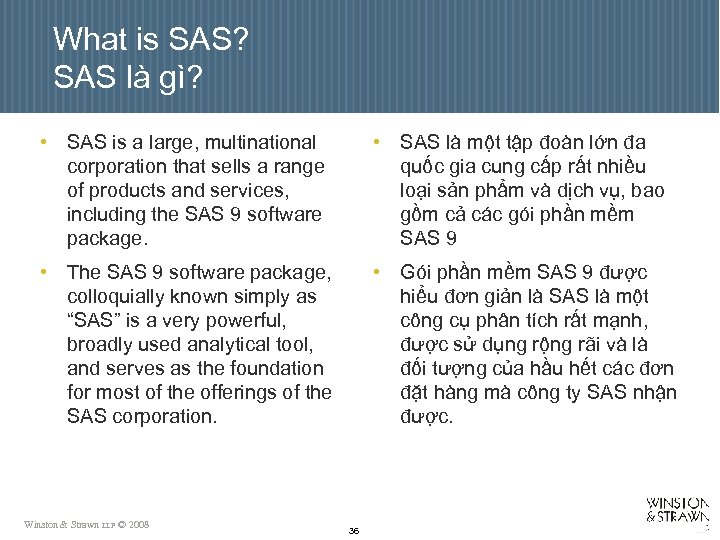 What is SAS?
SAS là gì?

• SAS is a large, multinational corporation that sells a range of products and services, including the SAS 9 software package.

• The SAS 9 software package, colloquially known simply as "SAS" is a very powerful, broadly used analytical tool, and serves as the foundation for most of the offerings of the SAS corporation.

• SAS là một tập đoàn lớn đa quốc gia cung cấp rất nhiều loại sản phẩm và dịch vụ, bao gồm cả các gói phần mềm SAS 9

• Gói phần mềm SAS 9 được hiểu đơn giản là SAS là một công cụ phân tích rất mạnh, được sử dụng rộng rãi và là đối tượng của hầu hết các đơn đặt hàng mà công ty SAS nhận được.

Winston & Strawn LLP © 2008

36

WINSTON & STRAWN